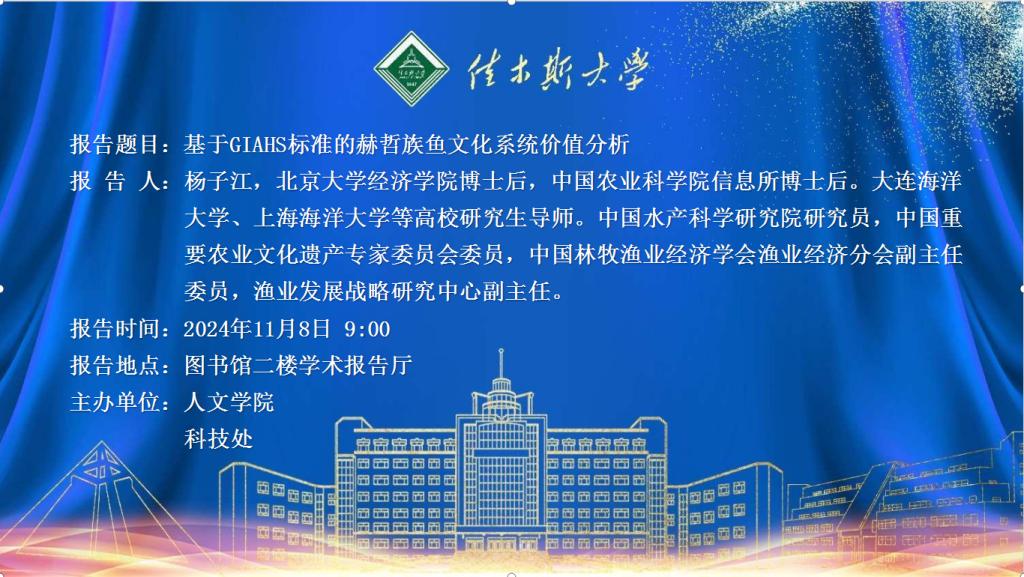 佳木斯大学

报告题目：基于GIAHS标准的赫哲族鱼文化系统价值分析

报 告 人：杨子江，北京大学经济学院博士后，中国农业科学院信息所博士后。大连海洋大学、上海海洋大学等高校研究生导师。中国水产科学研究院研究员，中国重要农业文化遗产专家委员会委员，中国林牧渔业经济学会渔业经济分会副主任委员，渔业发展战略研究中心副主任。

报告时间：2024年11月8日 9:00

报告地点：图书馆二楼学术报告厅

主办单位：人文学院
科技处